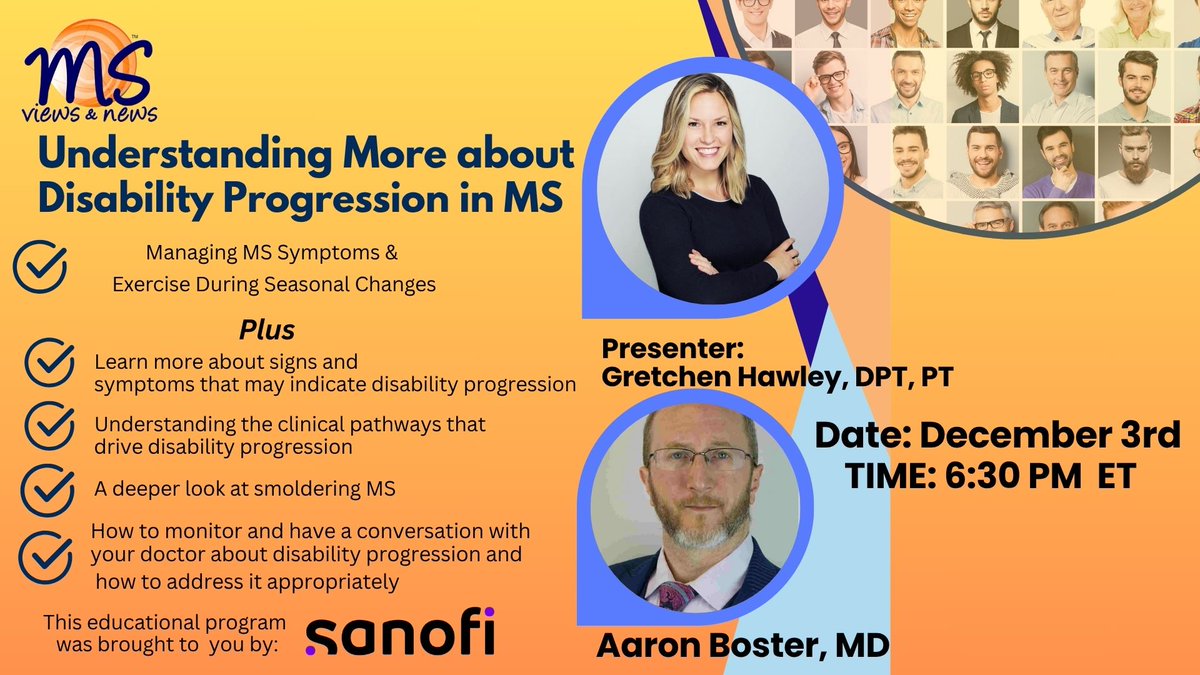 MS™ views & news

Understanding More about Disability Progression in MS

Managing MS Symptoms & Exercise During Seasonal Changes

Plus

Learn more about signs and symptoms that may indicate disability progression

Understanding the clinical pathways that drive disability progression

A deeper look at smoldering MS

How to monitor and have a conversation with your doctor about disability progression and how to address it appropriately

This educational program was brought to you by: sanofi

Presenter: Gretchen Hawley, DPT, PT

Date: December 3rd
TIME: 6:30 PM ET

Aaron Boster, MD